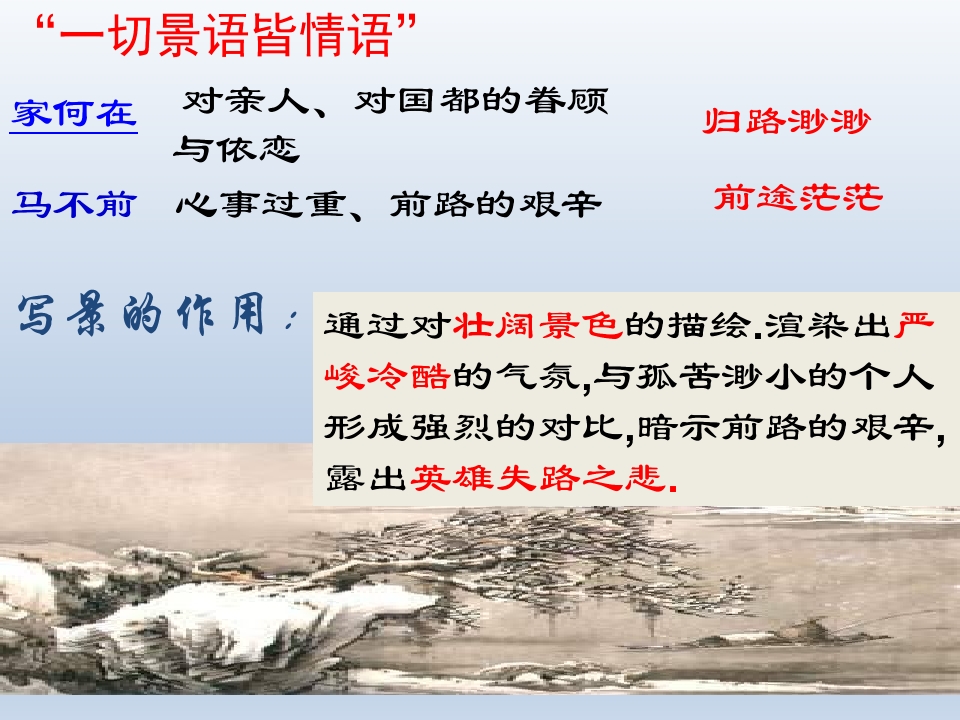 “一切景语皆情语”

家何在 对亲人、对国都的眷顾与依恋

归路渺渺

马不前 心事过重、前路的艰辛

前途茫茫

写景的作用：

通过对壮阔景色的描绘.渲染出严峻冷酷的气氛,与孤苦渺小的个人形成强烈的对比,暗示前路的艰辛,露出英雄失路之悲.